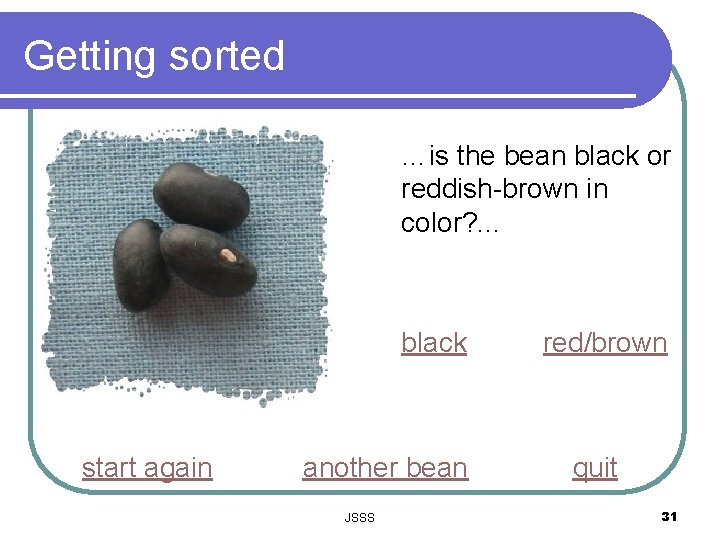 Getting sorted

…is the bean black or reddish-brown in color?…

black red/brown

start again another bean quit

JSSS

31